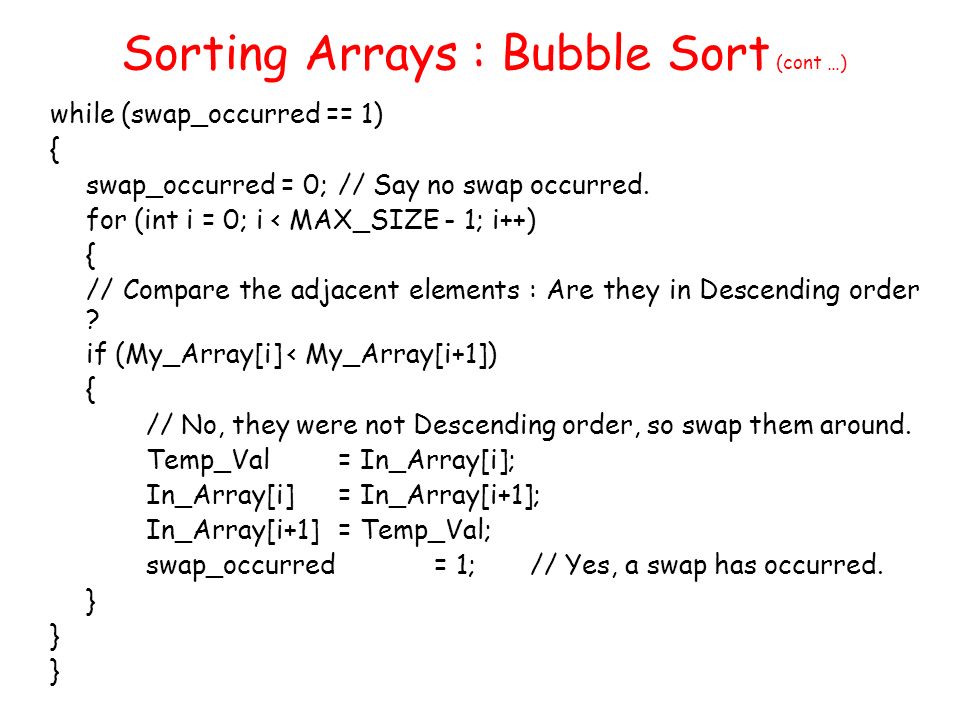 Sorting Arrays : Bubble Sort (cont …)

while (swap_occurred == 1)
{
swap_occurred = 0; // Say no swap occurred.
for (int i = 0; i < MAX_SIZE - 1; i++)
{
// Compare the adjacent elements : Are they in Descending order ?
if (My_Array[i] < My_Array[i+1])
{
// No, they were not Descending order, so swap them around.
Temp_Val = In_Array[i];
In_Array[i] = In_Array[i+1];
In_Array[i+1] = Temp_Val;
swap_occurred = 1; // Yes, a swap has occurred.
}
}
}